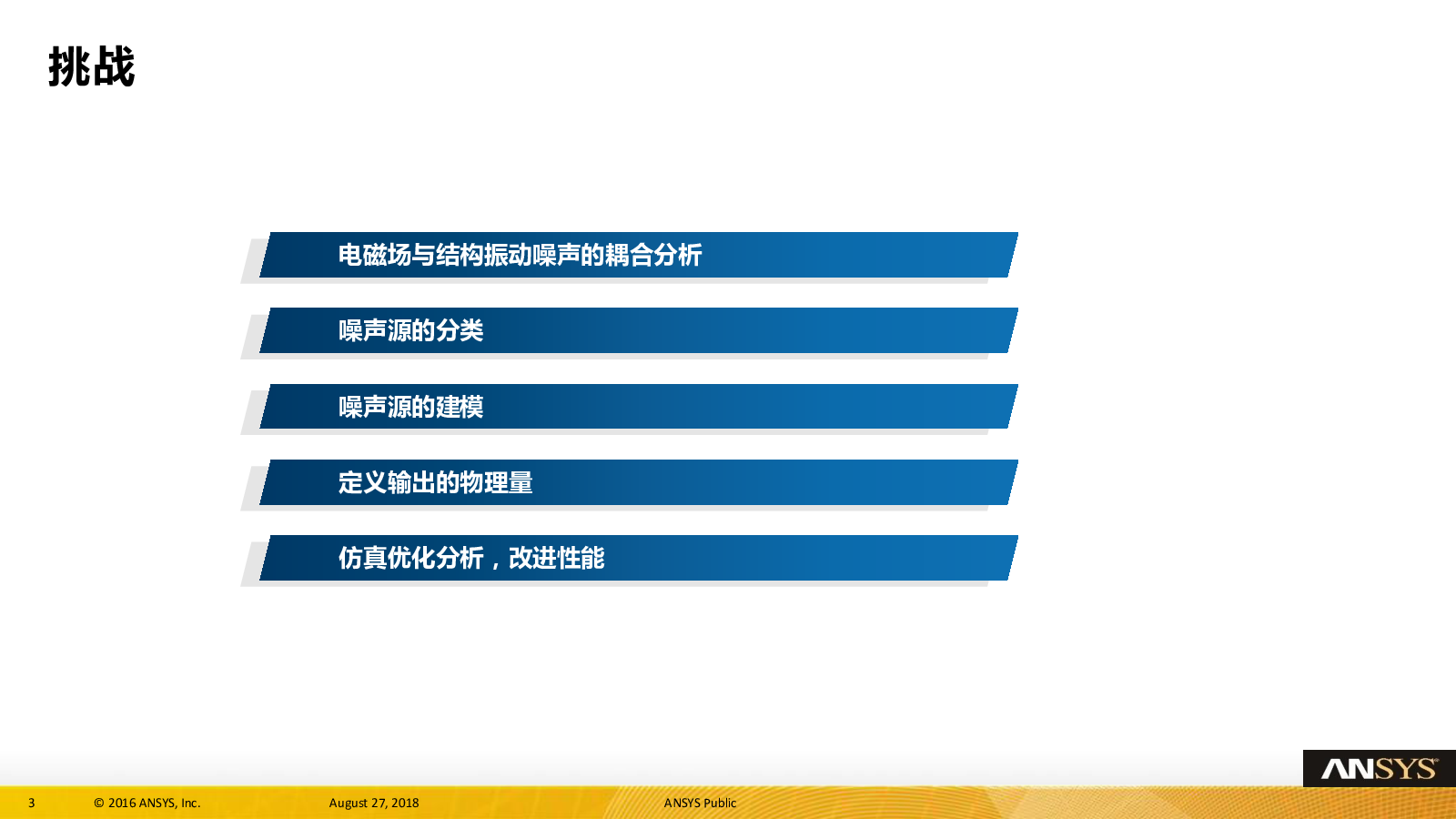 挑战

电磁场与结构振动噪声的耦合分析

噪声源的分类

噪声源的建模

定义输出的物理量

仿真优化分析，改进性能

ANSYS

3 © 2016 ANSYS, Inc. August 27, 2018 ANSYS Public